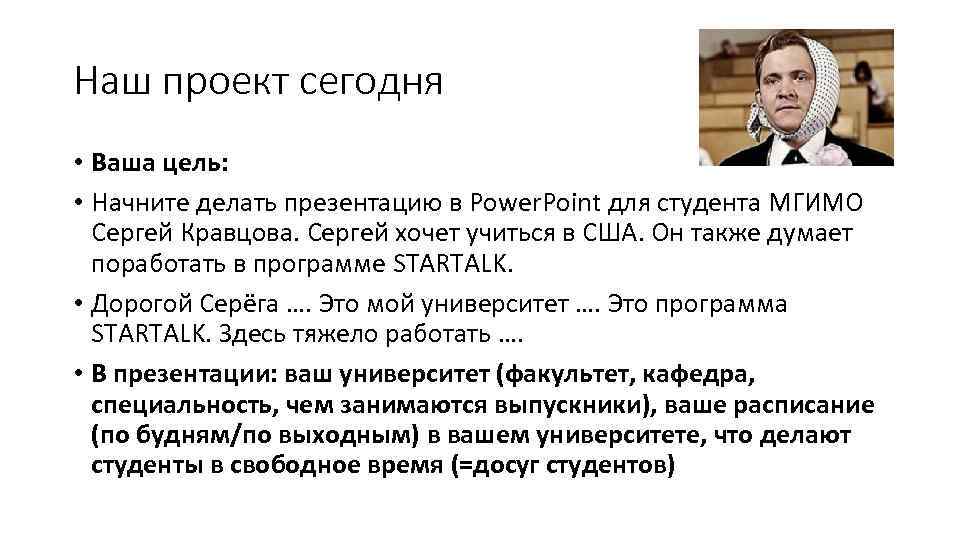 Наш проект сегодня

• Ваша цель:

• Начните делать презентацию в PowerPoint для студента МГИМО Сергей Кравцова. Сергей хочет учиться в США. Он также думает поработать в программе STARTALK.

• Дорогой Серёга …. Это мой университет …. Это программа STARTALK. Здесь тяжело работать ….

• В презентации: ваш университет (факультет, кафедра, специальность, чем занимаются выпускники), ваше расписание (по будням/по выходным) в вашем университете, что делают студенты в свободное время (=досуг студентов)